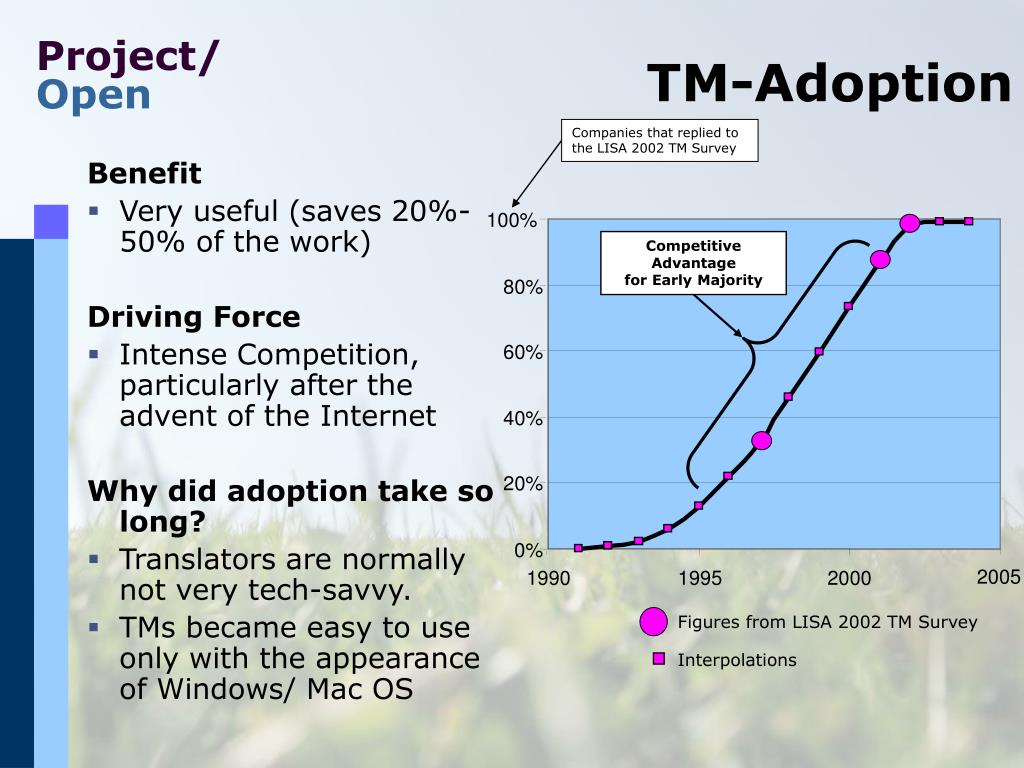 Project/
Open

TM-Adoption

Benefit
▪ Very useful (saves 20%-50% of the work)

Driving Force
▪ Intense Competition, particularly after the advent of the Internet

Why did adoption take so long?
▪ Translators are normally not very tech-savvy.
▪ TMs became easy to use only with the appearance of Windows/ Mac OS

Companies that replied to the LISA 2002 TM Survey

Competitive Advantage for Early Majority

100%
80%
60%
40%
20%
0%
1990
1995
2000
2005

Figures from LISA 2002 TM Survey
Interpolations